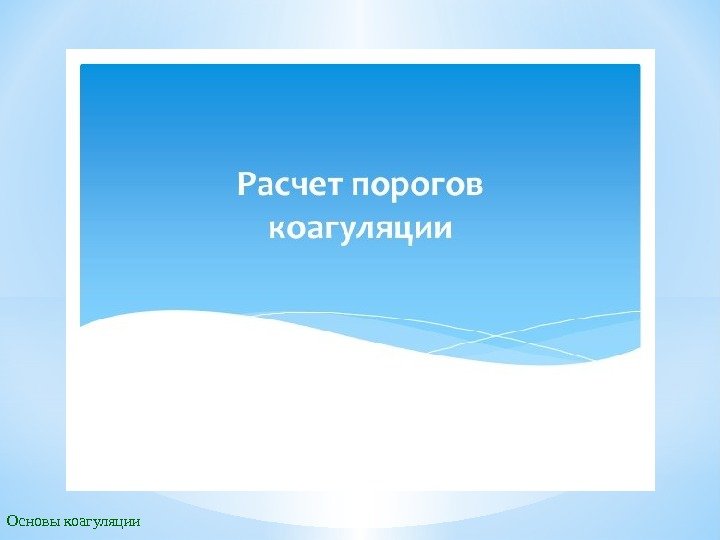 Расчет порогов коагуляции

Основы коагуляции